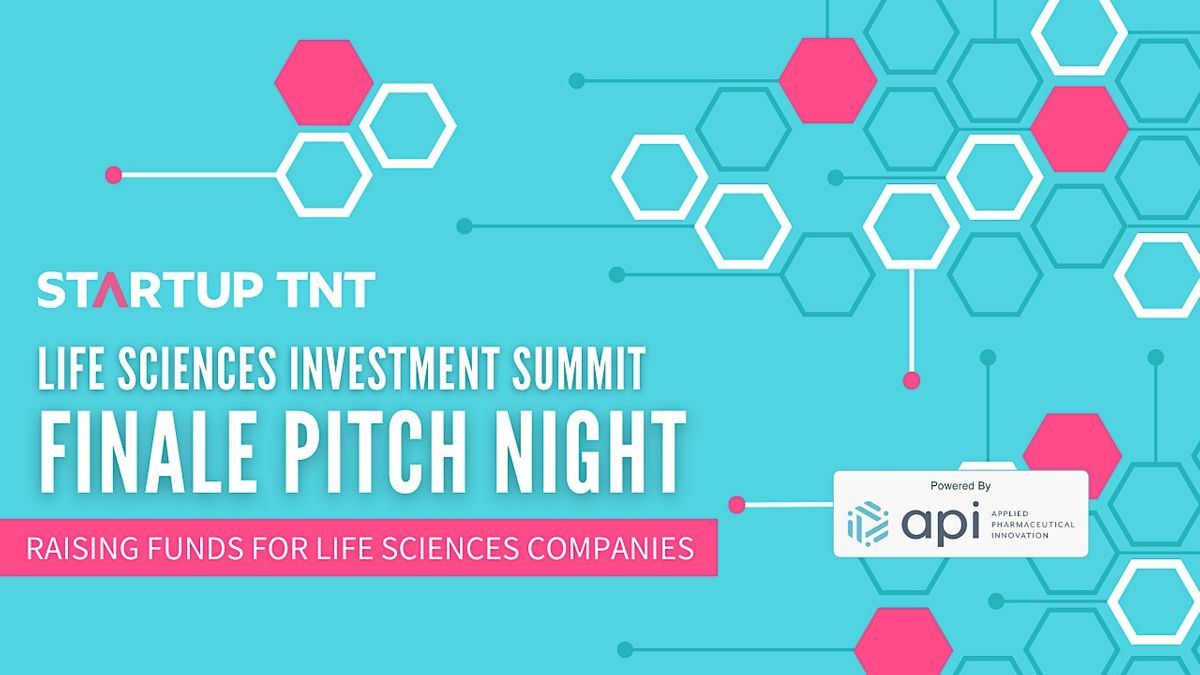 STARTUP TNT

LIFE SCIENCES INVESTMENT SUMMIT
FINALE PITCH NIGHT

RAISING FUNDS FOR LIFE SCIENCES COMPANIES

Powered By
api APPLIED PHARMACEUTICAL INNOVATION